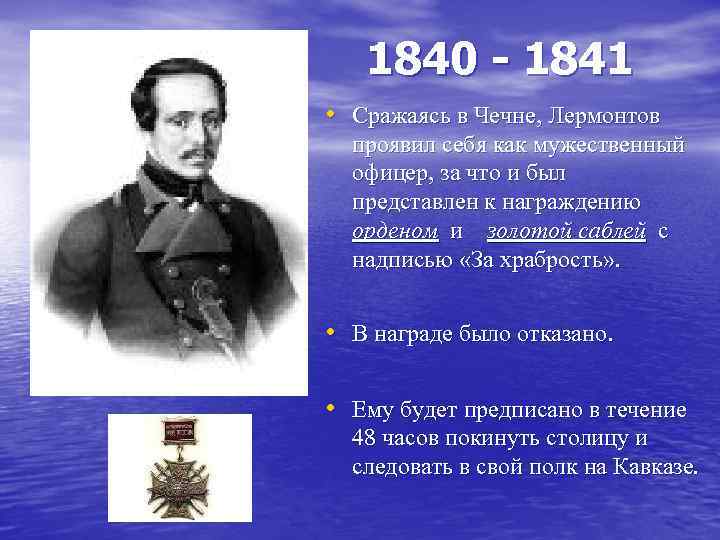 1840 - 1841

• Сражаясь в Чечне, Лермонтов проявил себя как мужественный офицер, за что и был представлен к награждению орденом и золотой саблей с надписью «За храбрость».

• В награде было отказано.

• Ему будет предписано в течение 48 часов покинуть столицу и следовать в свой полк на Кавказе.